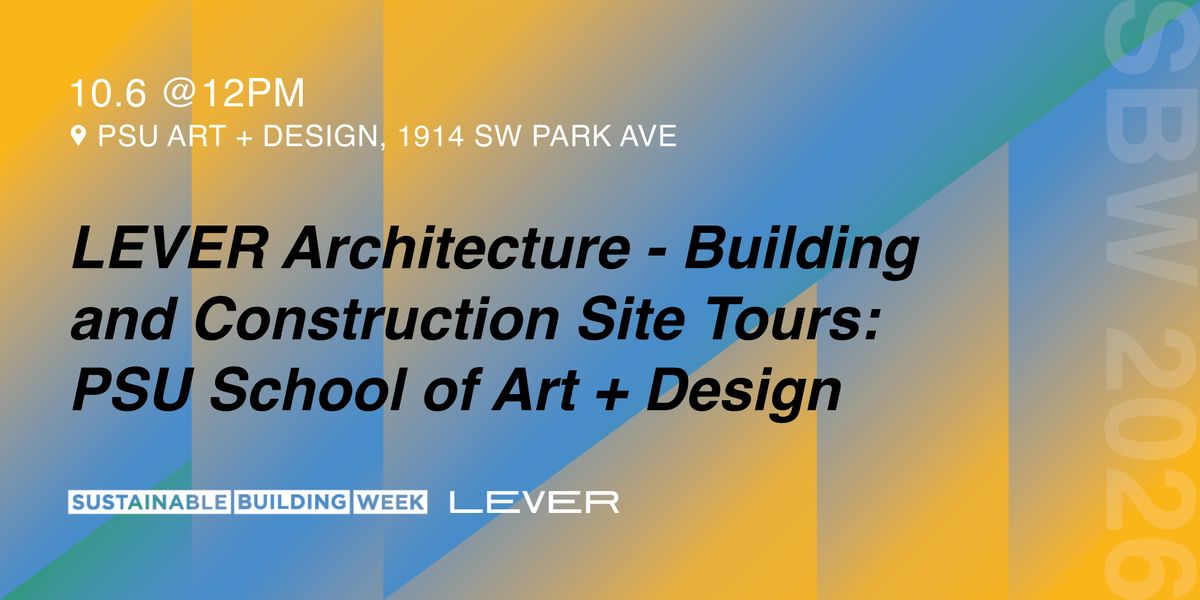 10.6 @12PM

PSU ART + DESIGN, 1914 SW PARK AVE

LEVER Architecture - Building and Construction Site Tours: PSU School of Art + Design

SUSTAINABLE BUILDING WEEK LEVER

SBW 2026